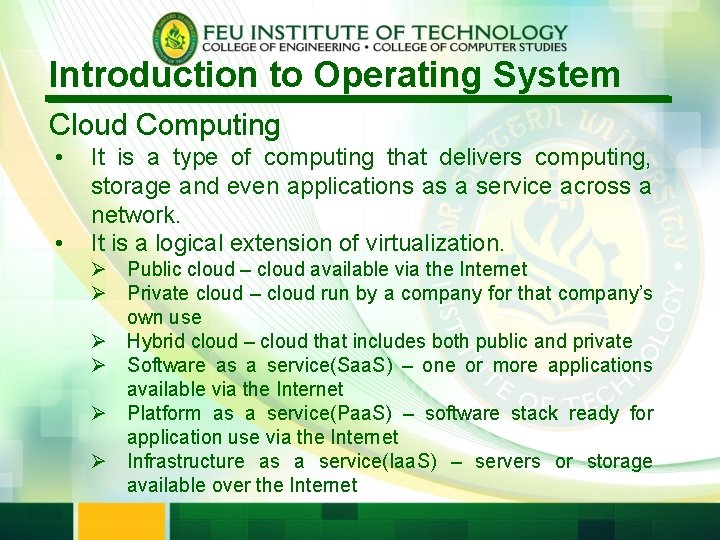 FEU INSTITUTE OF TECHNOLOGY
COLLEGE OF ENGINEERING • COLLEGE OF COMPUTER STUDIES

Introduction to Operating System

Cloud Computing

• It is a type of computing that delivers computing, storage and even applications as a service across a network.
• It is a logical extension of virtualization.
➢ Public cloud – cloud available via the Internet
➢ Private cloud – cloud run by a company for that company's own use
➢ Hybrid cloud – cloud that includes both public and private
➢ Software as a service(SaaS) – one or more applications available via the Internet
➢ Platform as a service(PaaS) – software stack ready for application use via the Internet
➢ Infrastructure as a service(IaaS) – servers or storage available over the Internet